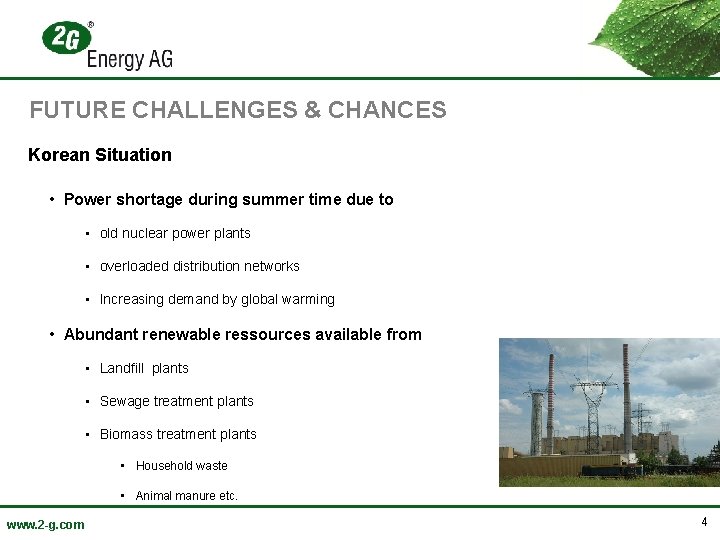 2G® Energy AG

FUTURE CHALLENGES & CHANCES

Korean Situation

• Power shortage during summer time due to
  ▪ old nuclear power plants
  ▪ overloaded distribution networks
  ▪ Increasing demand by global warming

• Abundant renewable ressources available from
  ▪ Landfill plants
  ▪ Sewage treatment plants
  ▪ Biomass treatment plants
    ▪ Household waste
    ▪ Animal manure etc.

www.2-g.com

4